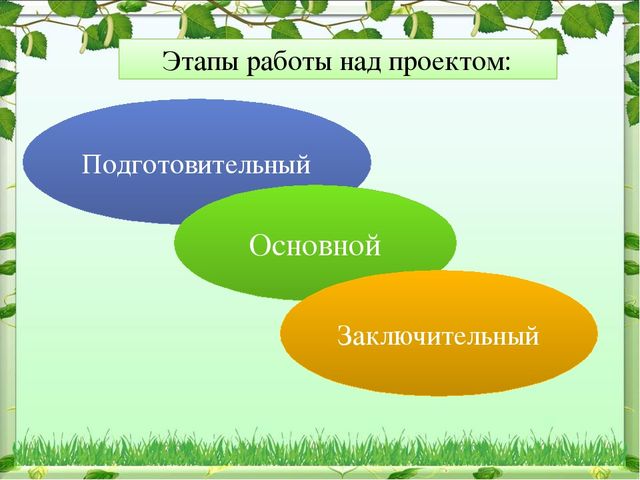 Этапы работы над проектом:

Подготовительный

Основной

Заключительный